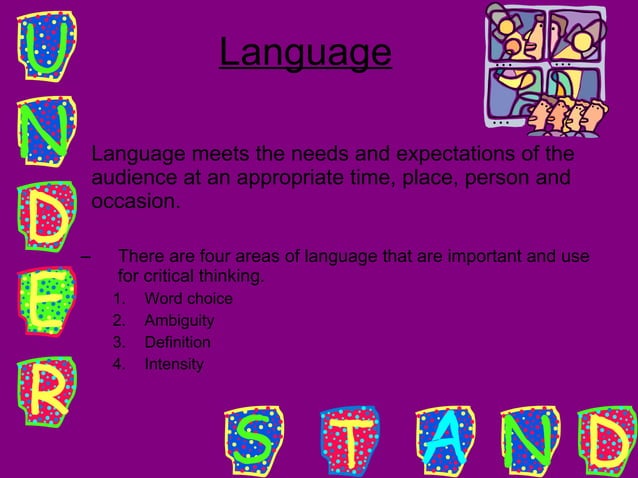 U
N
D
E
R

Language

Language meets the needs and expectations of the audience at an appropriate time, place, person and occasion.

– There are four areas of language that are important and use for critical thinking.
1. Word choice
2. Ambiguity
3. Definition
4. Intensity

S T A N D